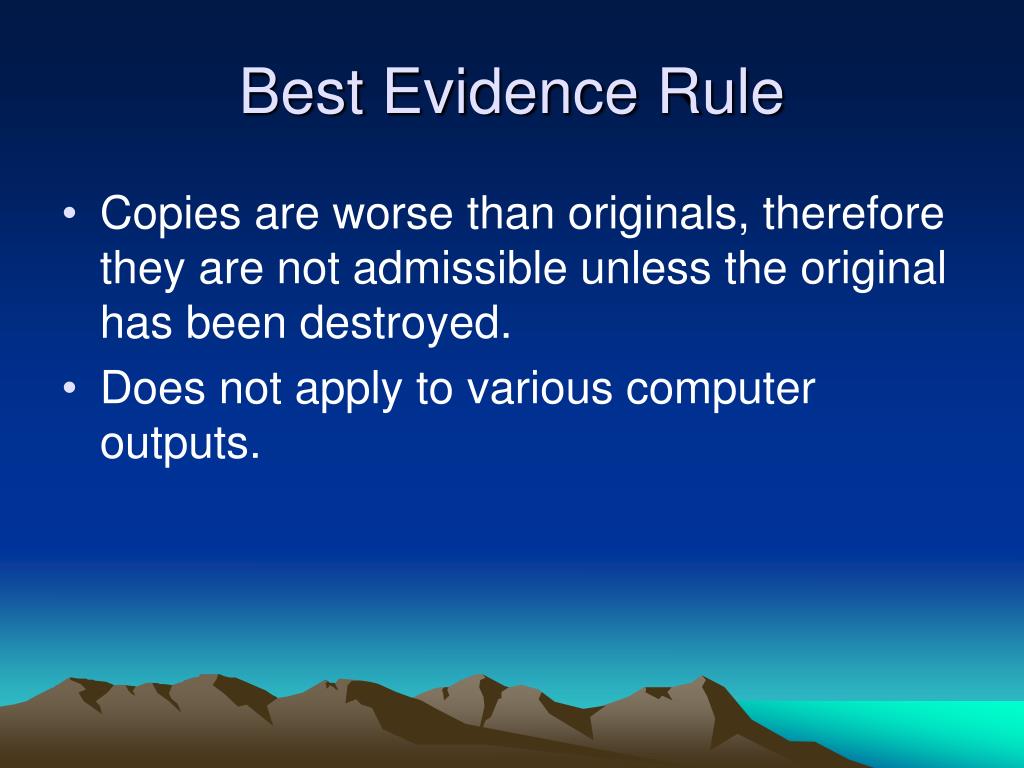 Best Evidence Rule

• Copies are worse than originals, therefore they are not admissible unless the original has been destroyed.
• Does not apply to various computer outputs.